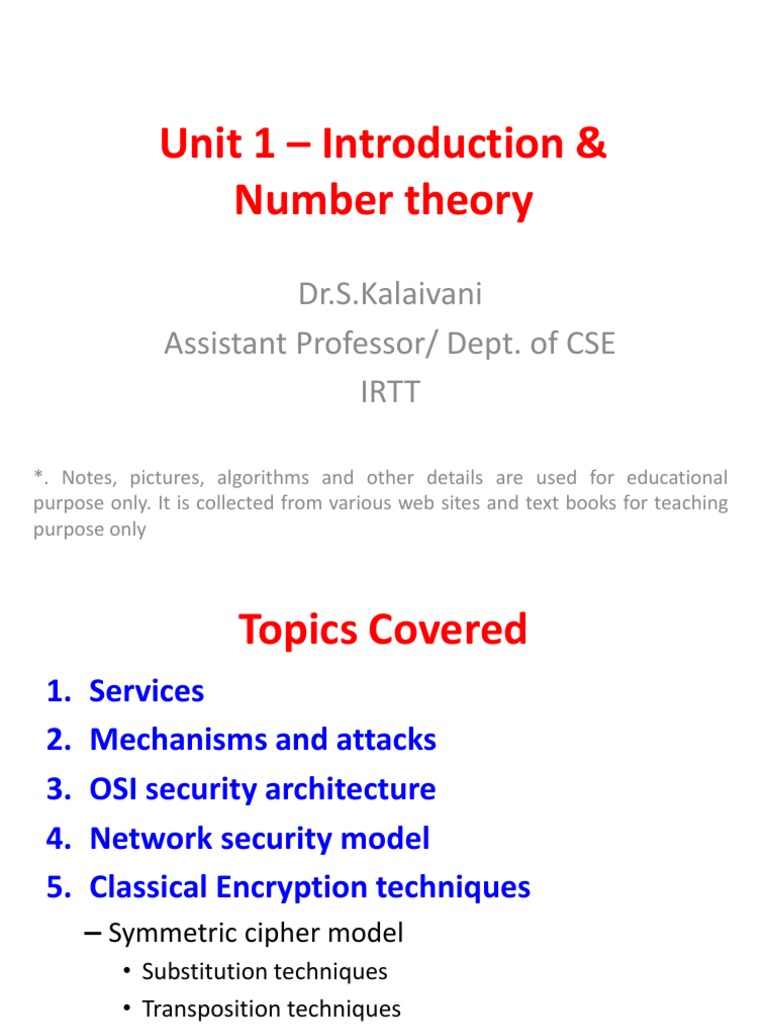 Unit 1 – Introduction & Number theory

Dr.S.Kalaivani
Assistant Professor/ Dept. of CSE
IRTT

*. Notes, pictures, algorithms and other details are used for educational purpose only. It is collected from various web sites and text books for teaching purpose only

Topics Covered

1. Services
2. Mechanisms and attacks
3. OSI security architecture
4. Network security model
5. Classical Encryption techniques
– Symmetric cipher model
• Substitution techniques
• Transposition techniques